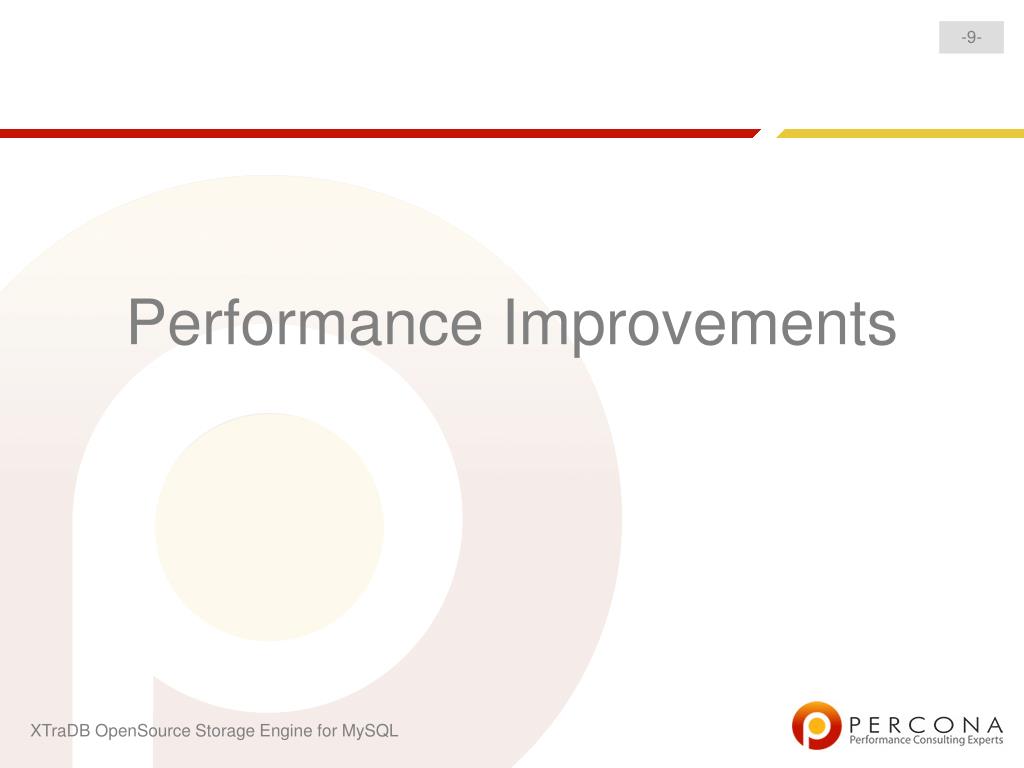 -9-

Performance Improvements

XTraDB OpenSource Storage Engine for MySQL

PERCONA
Performance Consulting Experts